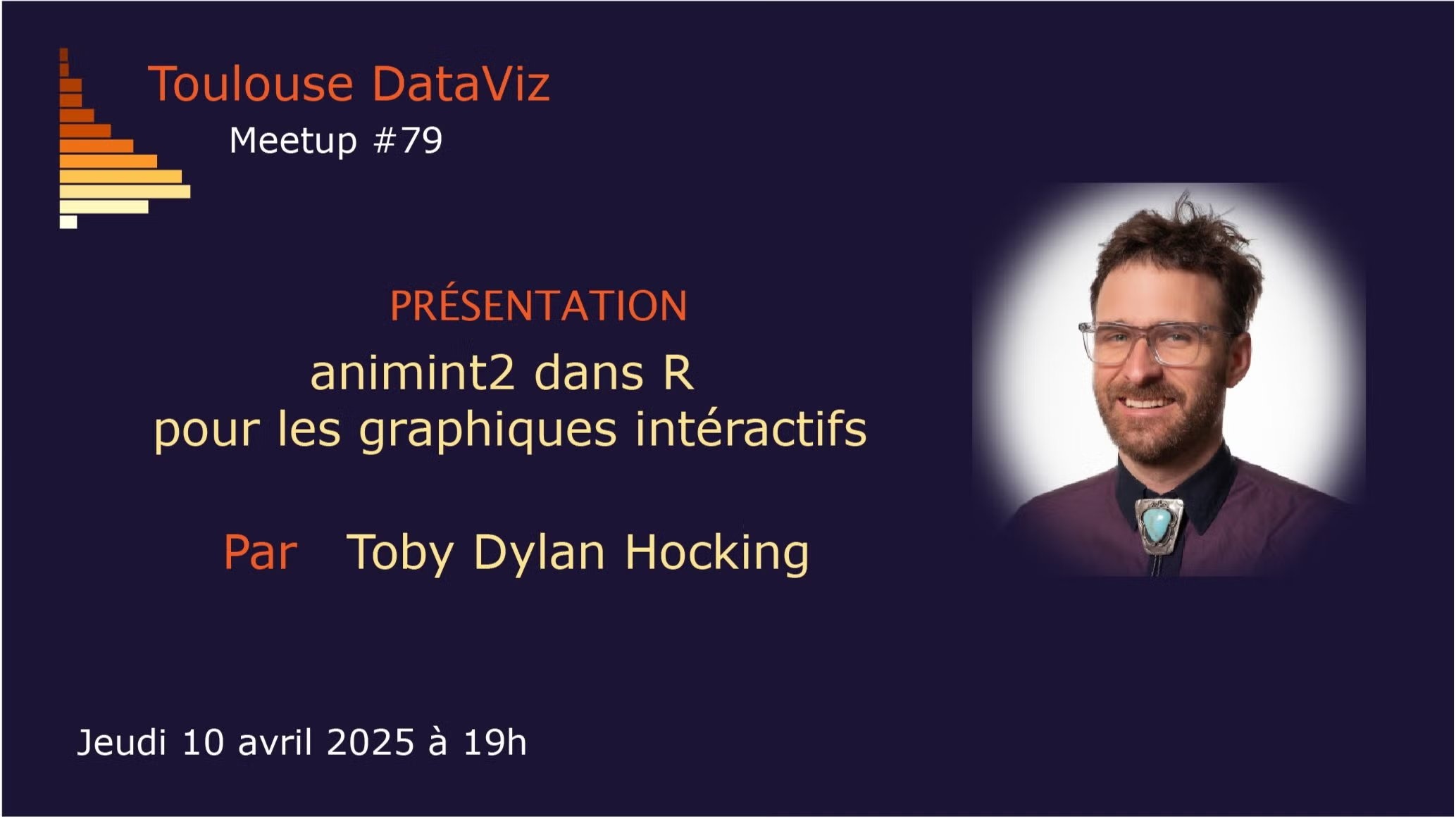 Toulouse DataViz
Meetup #79

PRÉSENTATION
animint2 dans R
pour les graphiques intéractifs

Par Toby Dylan Hocking

Jeudi 10 avril 2025 à 19h